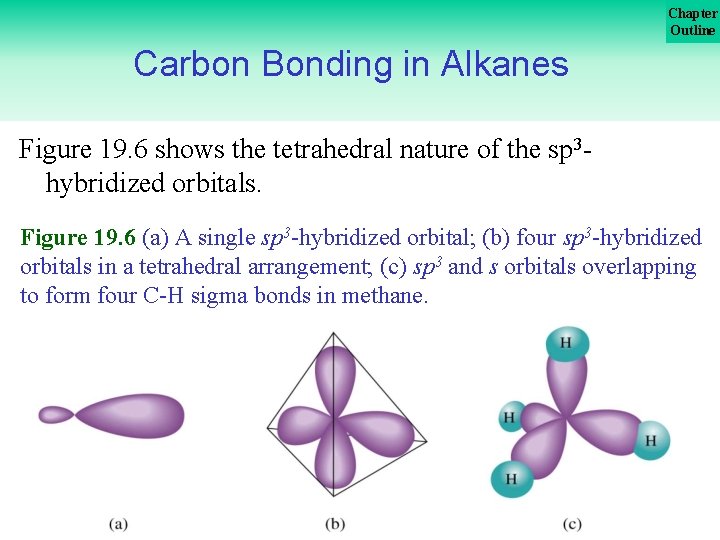 Chapter Outline

Carbon Bonding in Alkanes

Figure 19.6 shows the tetrahedral nature of the $sp^3$-hybridized orbitals.

Figure 19.6 (a) A single $sp^3$-hybridized orbital; (b) four $sp^3$-hybridized orbitals in a tetrahedral arrangement; (c) $sp^3$ and $s$ orbitals overlapping to form four C-H sigma bonds in methane.

H
H
H
H

(a)
(b)
(c)